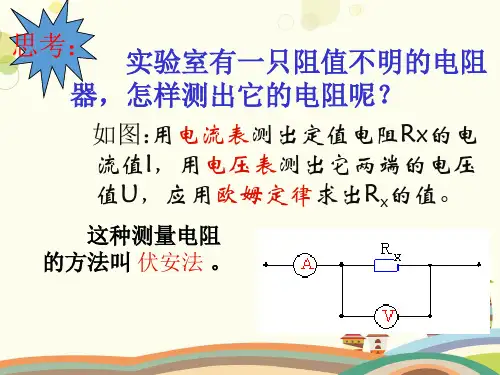 思考：

实验室有一只阻值不明的电阻器，怎样测出它的电阻呢？

如图：用电流表测出定值电阻Rx的电流值I，用电压表测出它两端的电压值U，应用欧姆定律求出$R_x$的值。

这种测量电阻的方法叫 伏安法 。

A

$R_x$

V